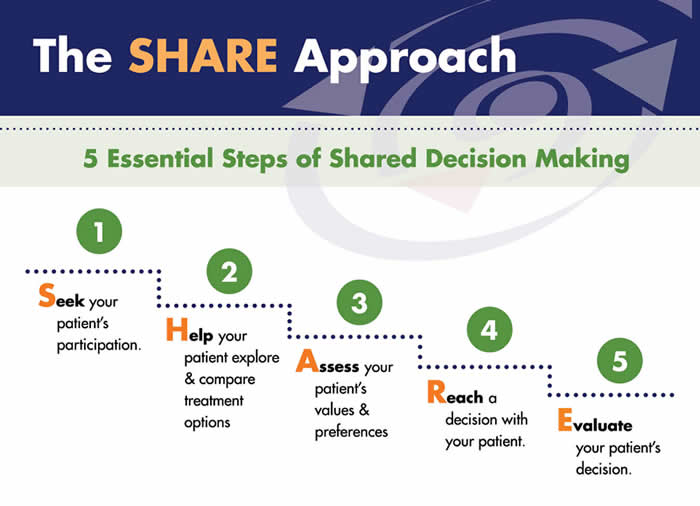 The SHARE Approach

5 Essential Steps of Shared Decision Making

1

Seek your patient's participation.

2

Help your patient explore & compare treatment options

3

Assess your patient's values & preferences

4

Reach a decision with your patient.

5

Evaluate your patient's decision.